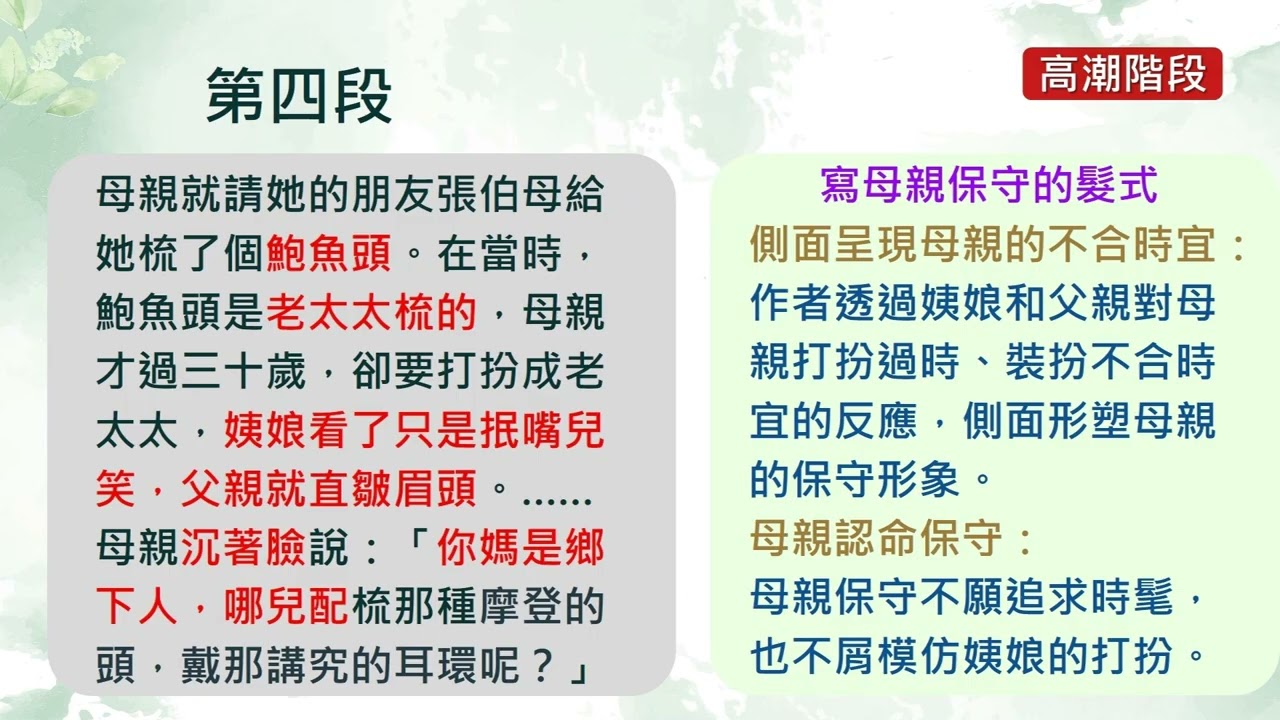 第四段

高潮階段

母親就請她的朋友張伯母給她梳了個鮑魚頭。在當時，鮑魚頭是老太太梳的，母親才過三十歲，卻要打扮成老太太，姨娘看了只是抿嘴兒笑，父親就直皺眉頭。……母親沉著臉說：「你媽是鄉下人，哪兒配梳那種摩登的頭，戴那講究的耳環呢？」

寫母親保守的髮式

側面呈現母親的不合時宜：

作者透過姨娘和父親對母親打扮過時、裝扮不合時宜的反應，側面形塑母親的保守形象。

母親認命保守：

母親保守不願追求時髦，也不屑模仿姨娘的打扮。